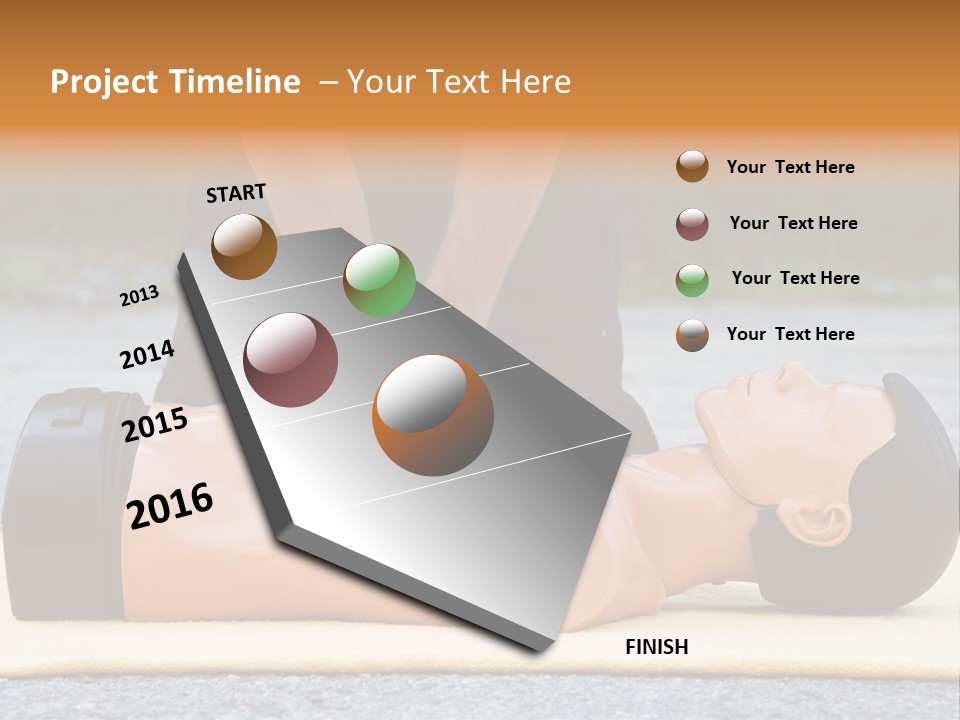 Project Timeline – Your Text Here

START

2013

2014

2015

2016

FINISH

Your Text Here

Your Text Here

Your Text Here

Your Text Here